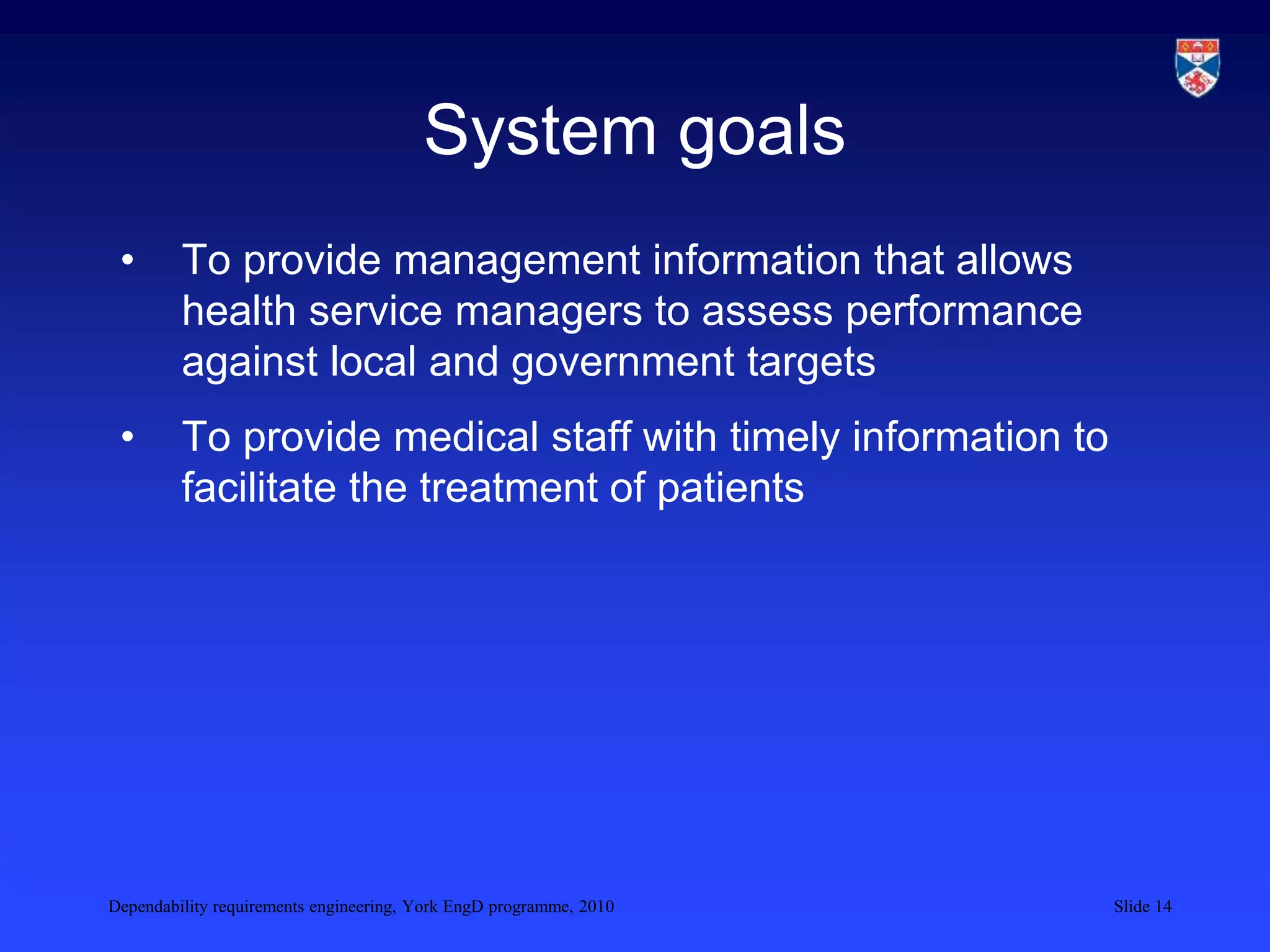 System goals

• To provide management information that allows health service managers to assess performance against local and government targets

• To provide medical staff with timely information to facilitate the treatment of patients

Dependability requirements engineering, York EngD programme, 2010

Slide 14